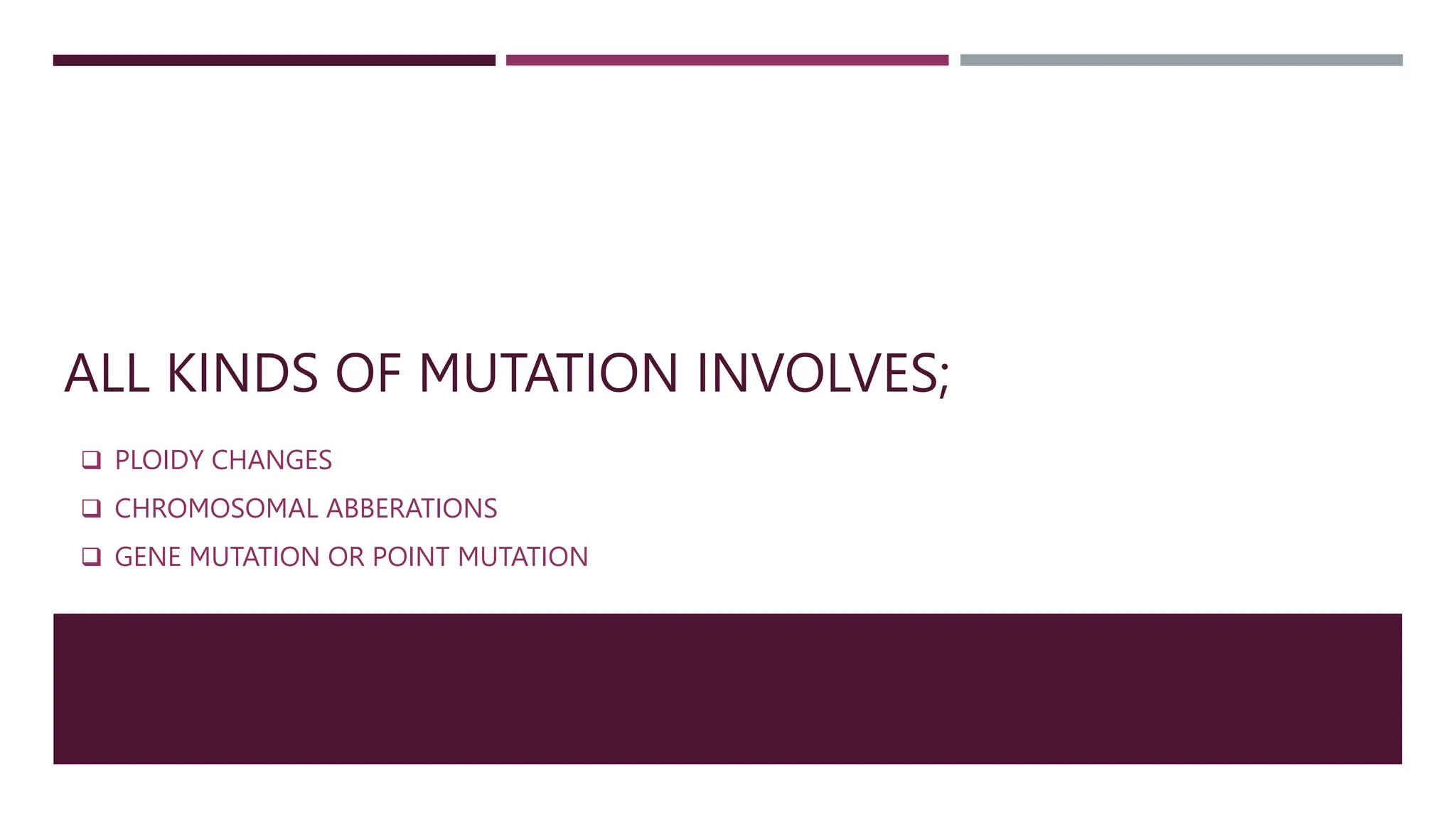 ALL KINDS OF MUTATION INVOLVES;

❑ PLOIDY CHANGES
❑ CHROMOSOMAL ABBERATIONS
❑ GENE MUTATION OR POINT MUTATION